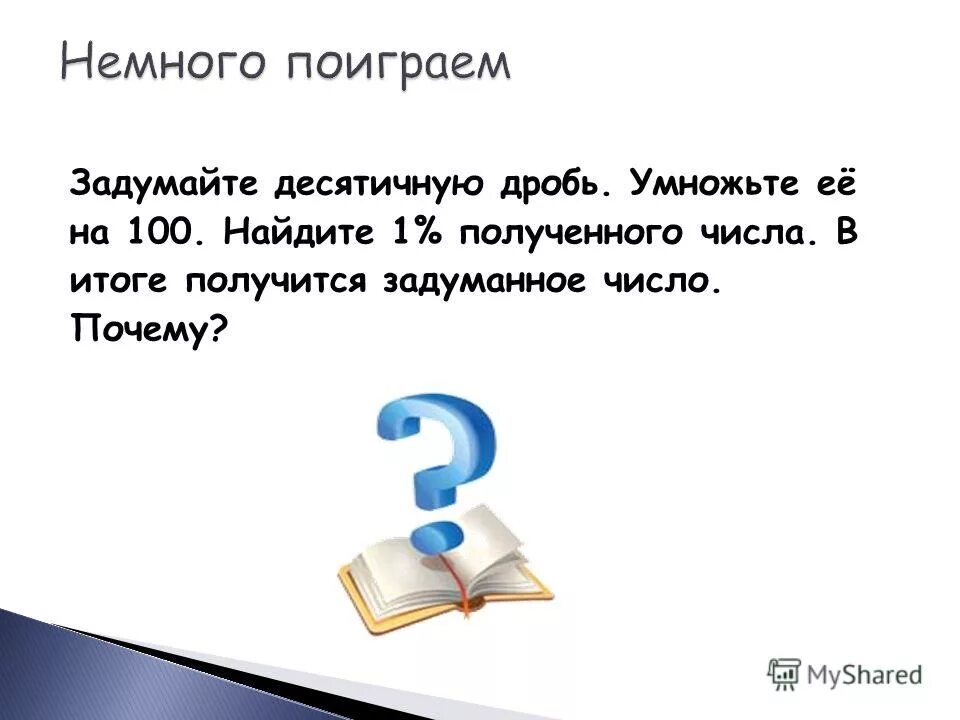 Немного поиграем

Задумайте десятичную дробь. Умножьте её на 100. Найдите 1% полученного числа. В итоге получится задуманное число. Почему?

MyShared